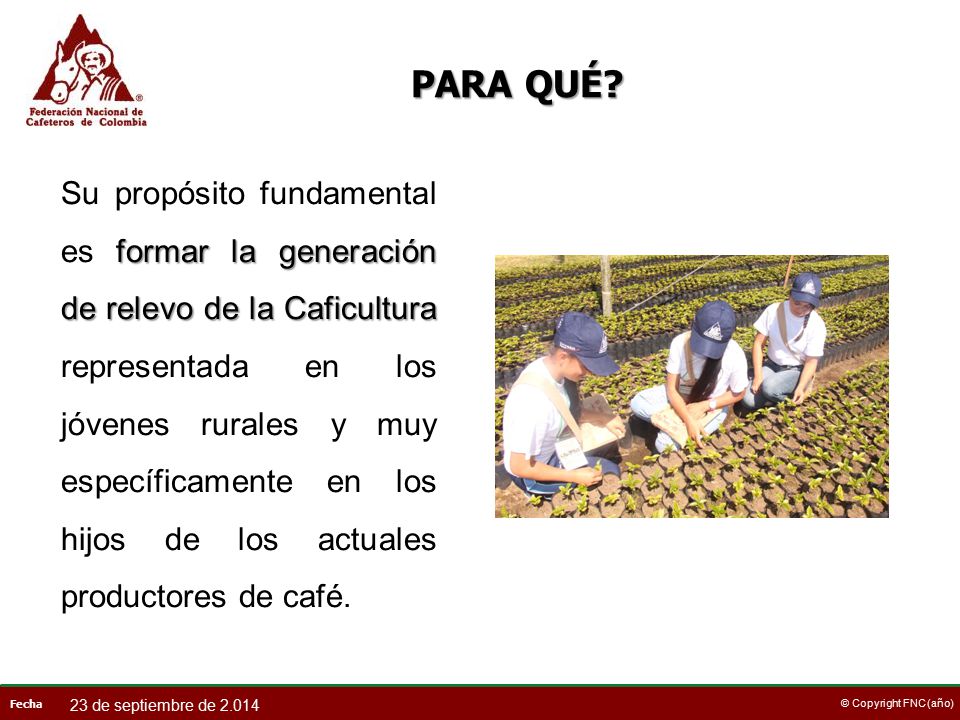 Federación Nacional de Cafeteros de Colombia

PARA QUÉ?

Su propósito fundamental es formar la generación de relevo de la Caficultura representada en los jóvenes rurales y muy específicamente en los hijos de los actuales productores de café.

Fecha 23 de septiembre de 2.014

© Copyright FNC (año)